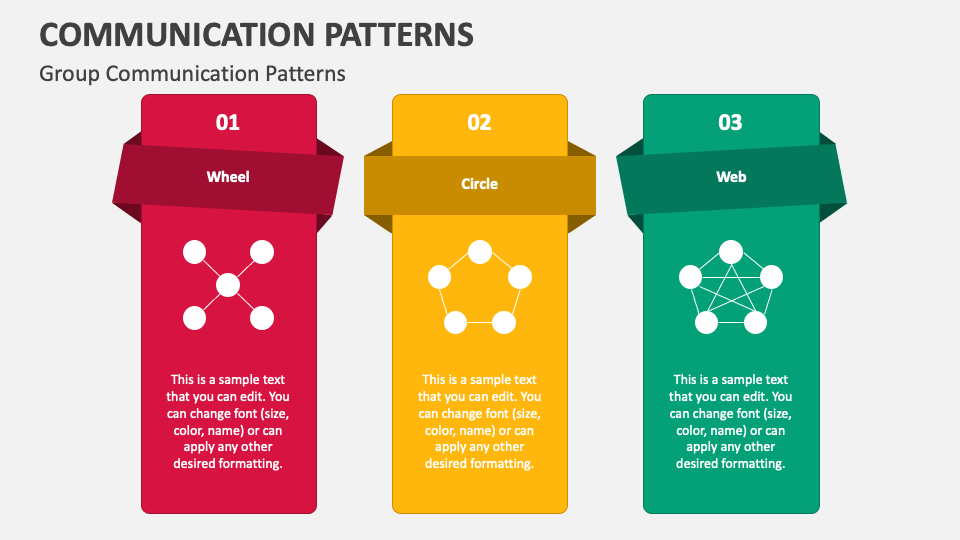 COMMUNICATION PATTERNS

Group Communication Patterns

01

Wheel

This is a sample text that you can edit. You can change font (size, color, name) or can apply any other desired formatting.

02

Circle

This is a sample text that you can edit. You can change font (size, color, name) or can apply any other desired formatting.

03

Web

This is a sample text that you can edit. You can change font (size, color, name) or can apply any other desired formatting.